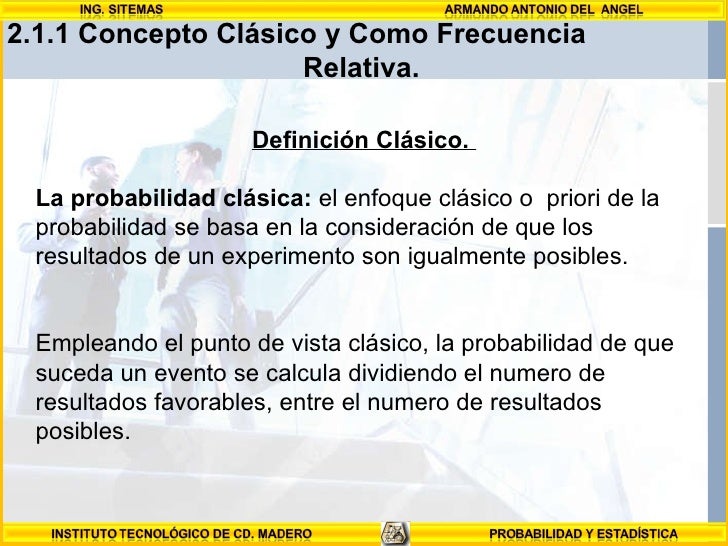 ING. SITEMAS

ARMANDO ANTONIO DEL ANGEL

2.1.1 Concepto Clásico y Como Frecuencia Relativa.

Definición Clásico.

La probabilidad clásica: el enfoque clásico o priori de la probabilidad se basa en la consideración de que los resultados de un experimento son igualmente posibles.

Empleando el punto de vista clásico, la probabilidad de que suceda un evento se calcula dividiendo el numero de resultados favorables, entre el numero de resultados posibles.

INSTITUTO TECNOLÓGICO DE CD. MADERO

PROBABILIDAD Y ESTADÍSTICA